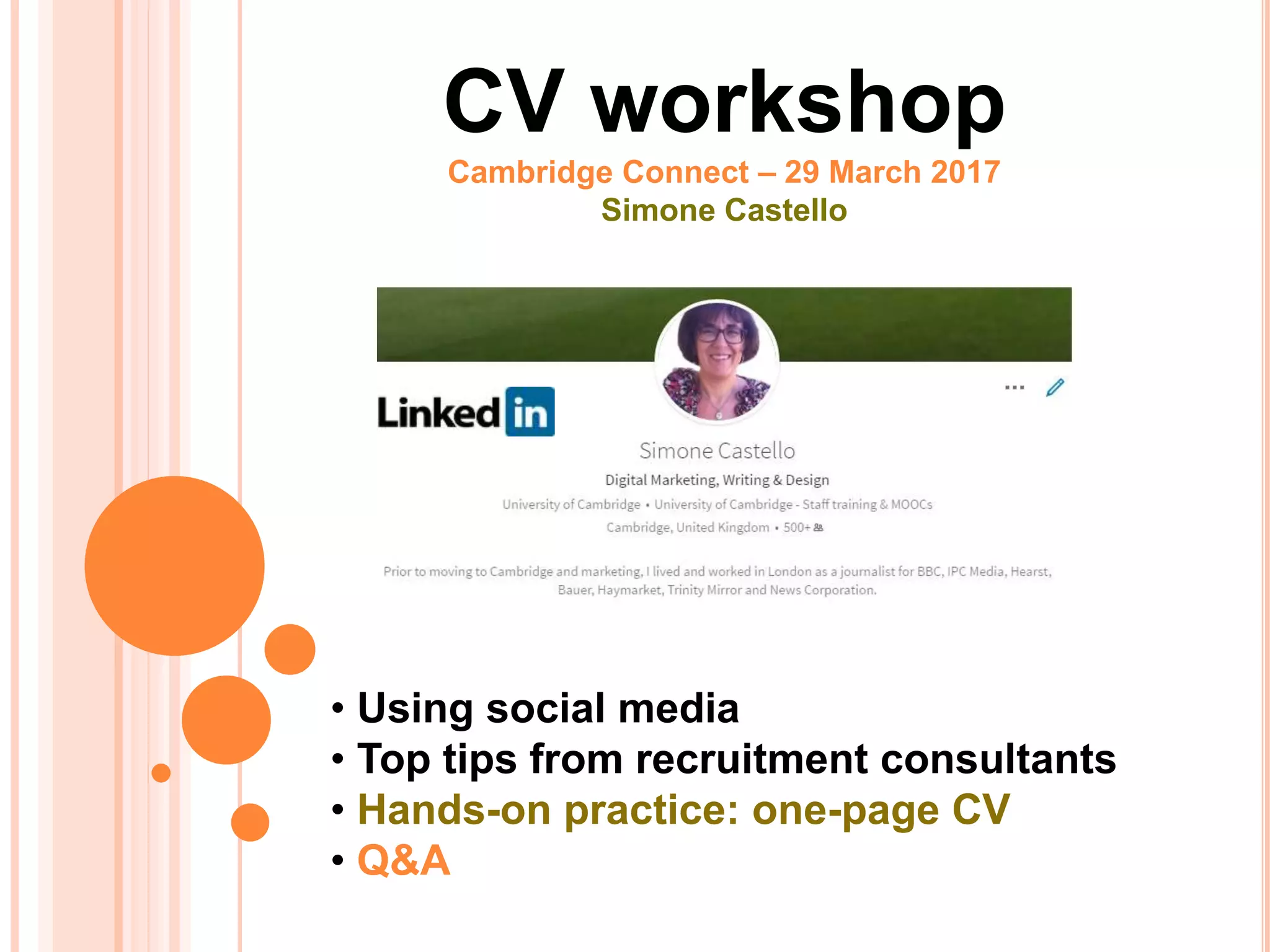 CV workshop

Cambridge Connect – 29 March 2017
Simone Castello

Linked in

...

Simone Castello

Digital Marketing, Writing & Design

University of Cambridge • University of Cambridge - Staff training & MOOCs

Cambridge, United Kingdom • 500+

Prior to moving to Cambridge and marketing, I lived and worked in London as a journalist for BBC, IPC Media, Hearst, Bauer, Haymarket, Trinity Mirror and News Corporation.

• Using social media
• Top tips from recruitment consultants
• Hands-on practice: one-page CV
• Q&A